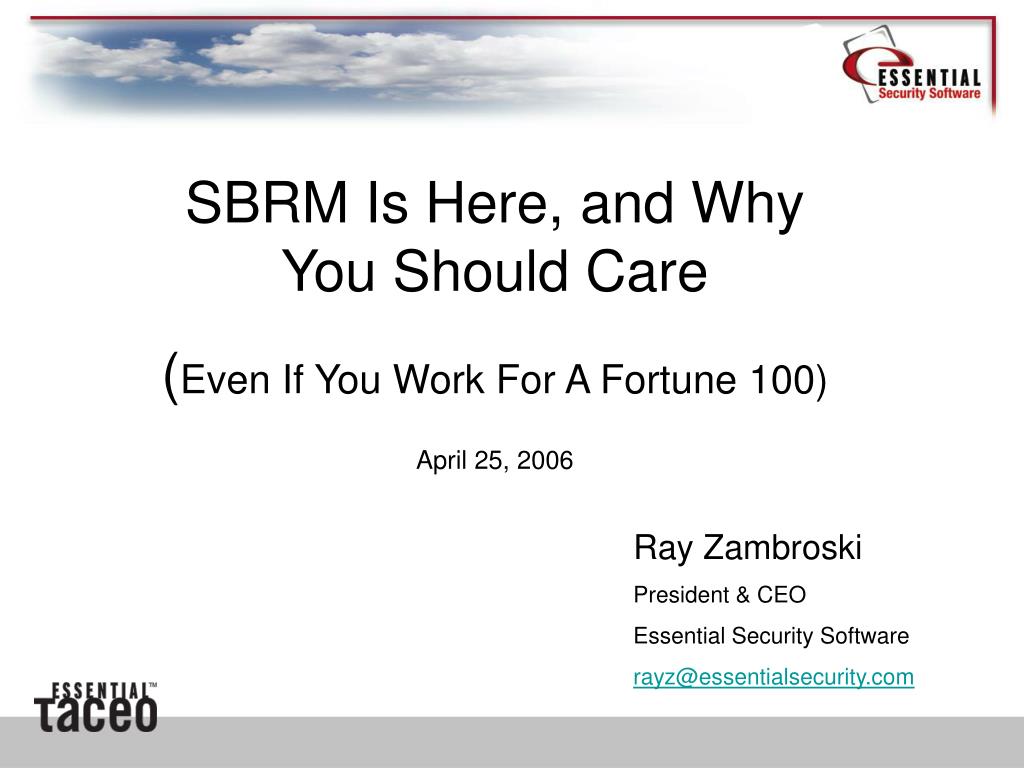 ESSENTIAL
Security Software

SBRM Is Here, and Why You Should Care

(Even If You Work For A Fortune 100)

April 25, 2006

Ray Zambroski

President & CEO

Essential Security Software

rayz@essentialsecurity.com

ESSENTIAL™
taceo